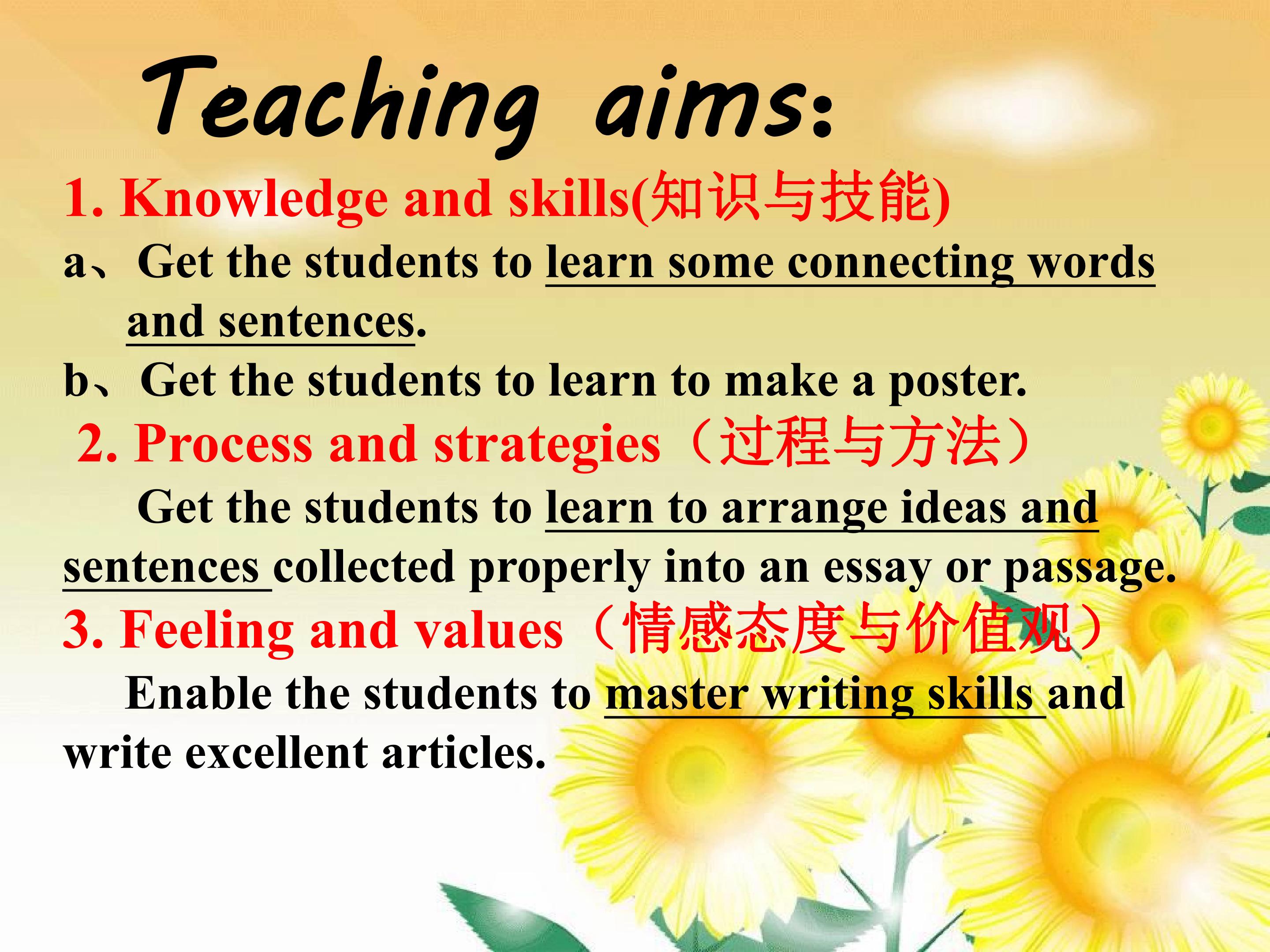 Teaching aims:

1. Knowledge and skills(知识与技能)

a、Get the students to learn some connecting words and sentences.

b、Get the students to learn to make a poster.

2. Process and strategies（过程与方法）

Get the students to learn to arrange ideas and sentences collected properly into an essay or passage.

3. Feeling and values（情感态度与价值观）

Enable the students to master writing skills and write excellent articles.